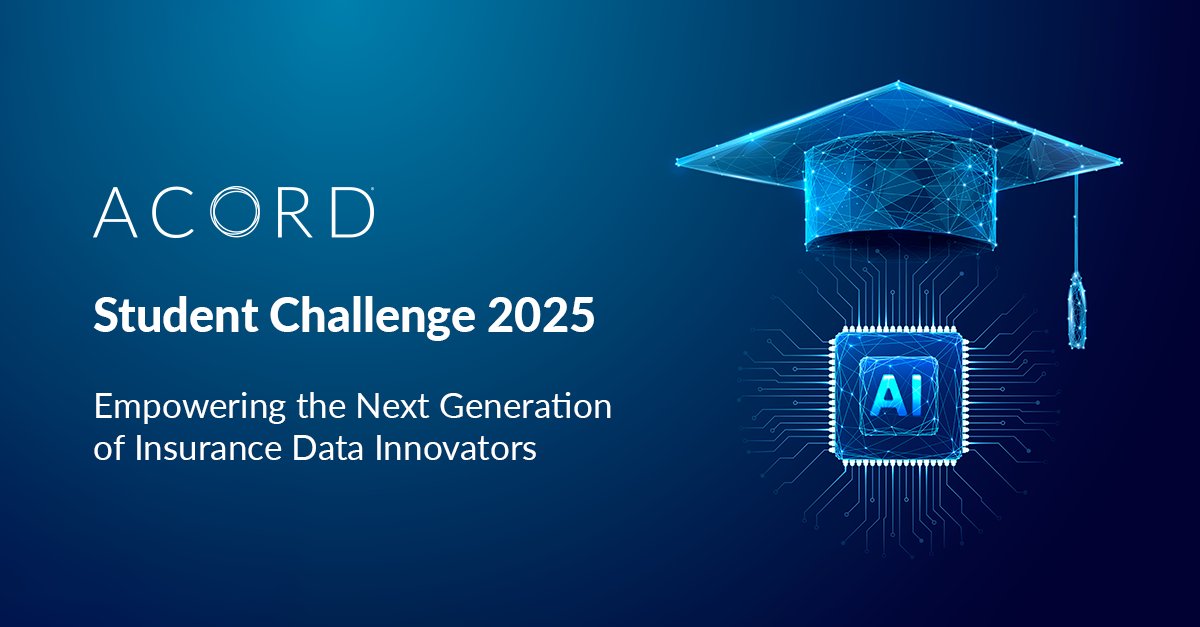 ACORD

Student Challenge 2025

Empowering the Next Generation of Insurance Data Innovators

AI